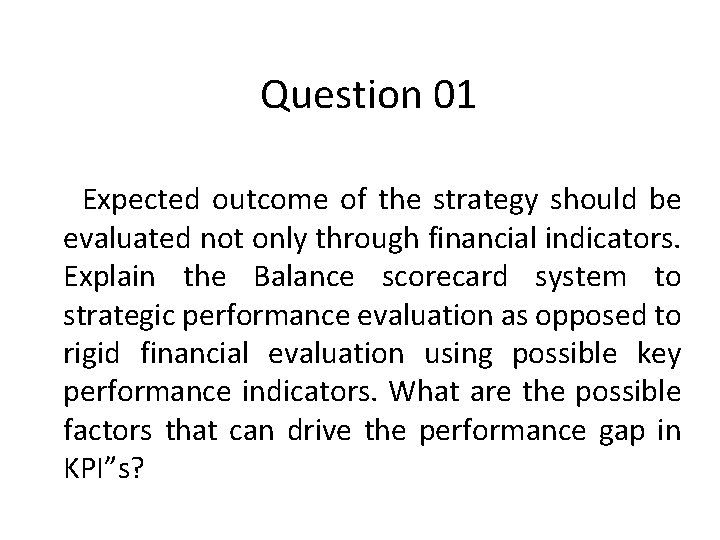 Question 01

Expected outcome of the strategy should be evaluated not only through financial indicators. Explain the Balance scorecard system to strategic performance evaluation as opposed to rigid financial evaluation using possible key performance indicators. What are the possible factors that can drive the performance gap in KPI”s?